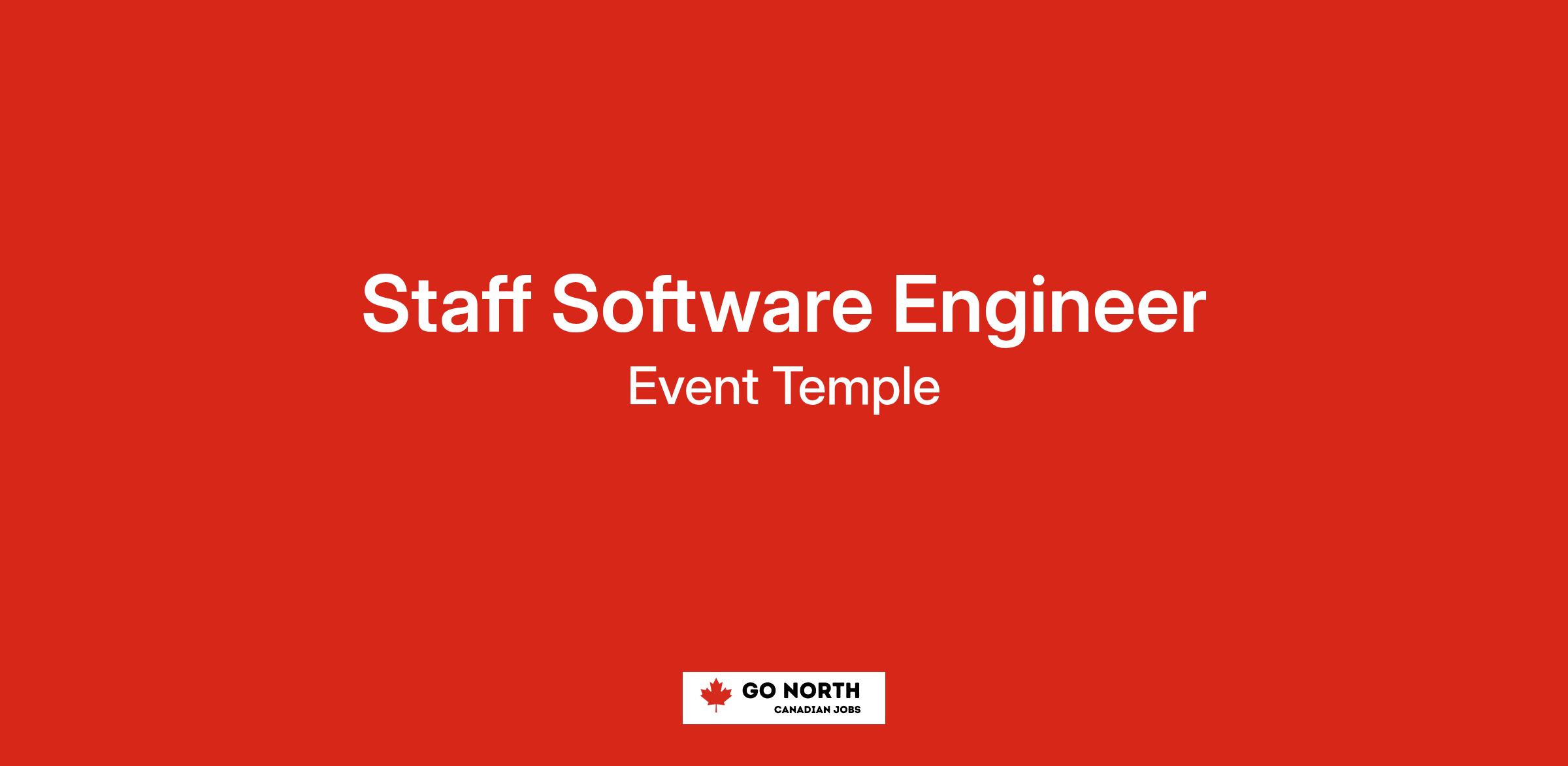 Staff Software Engineer
Event Temple

GO NORTH
CANADIAN JOBS